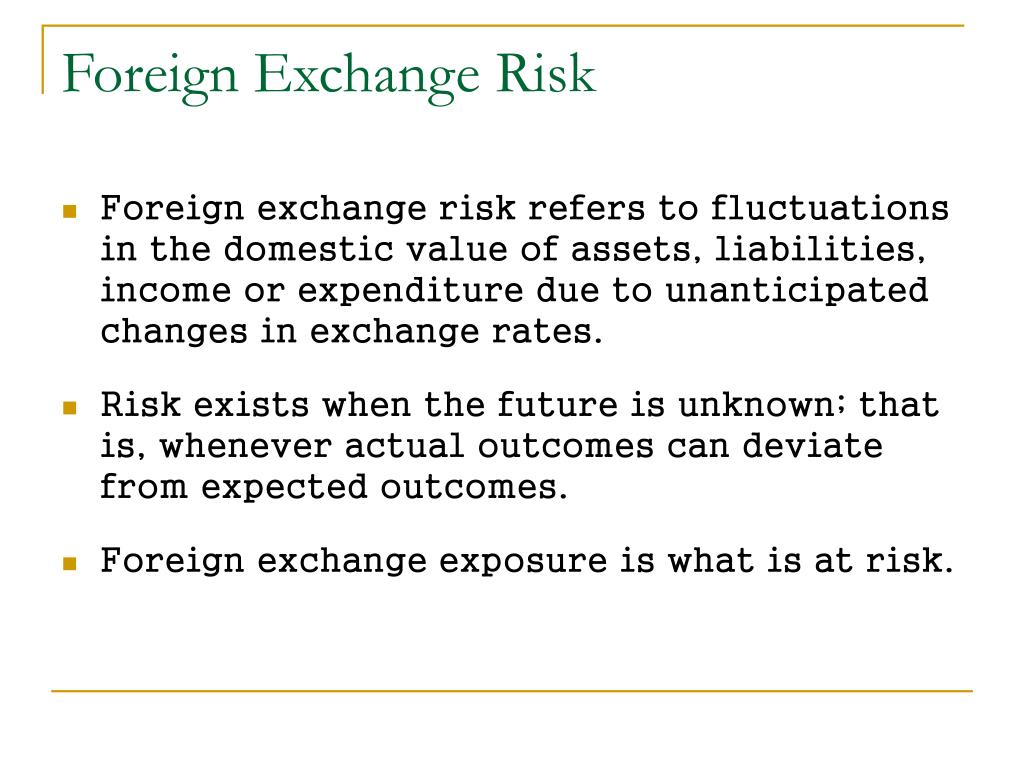 Foreign Exchange Risk

- Foreign exchange risk refers to fluctuations in the domestic value of assets, liabilities, income or expenditure due to unanticipated changes in exchange rates.
- Risk exists when the future is unknown; that is, whenever actual outcomes can deviate from expected outcomes.
- Foreign exchange exposure is what is at risk.